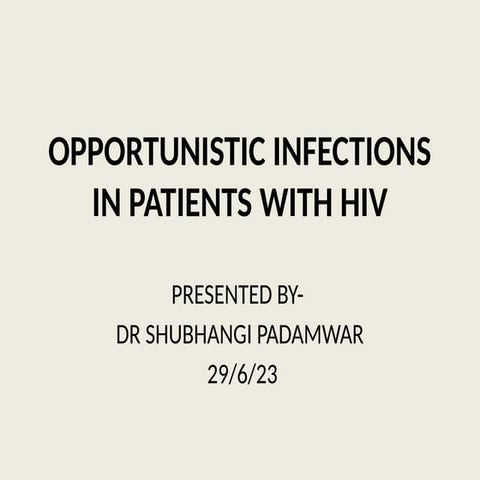 OPPORTUNISTIC INFECTIONS IN PATIENTS WITH HIV

PRESENTED BY-
DR SHUBHANGI PADAMWAR
29/6/23